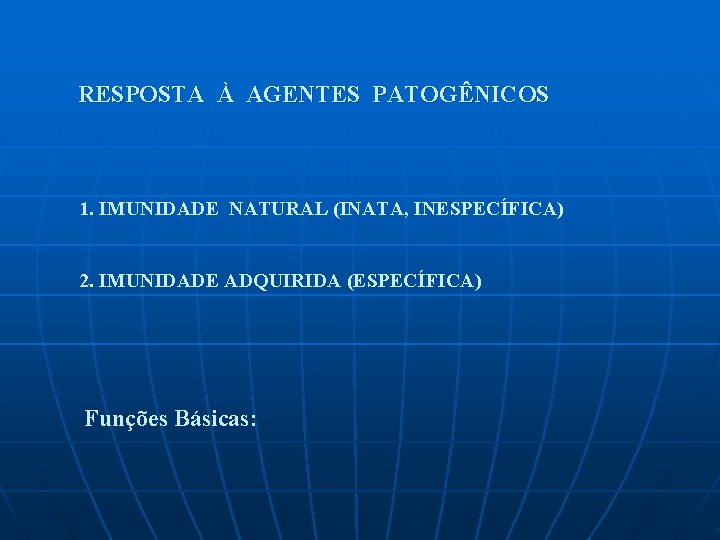 RESPOSTA À AGENTES PATOGÊNICOS

1. IMUNIDADE NATURAL (INATA, INESPECÍFICA)

2. IMUNIDADE ADQUIRIDA (ESPECÍFICA)

Funções Básicas: